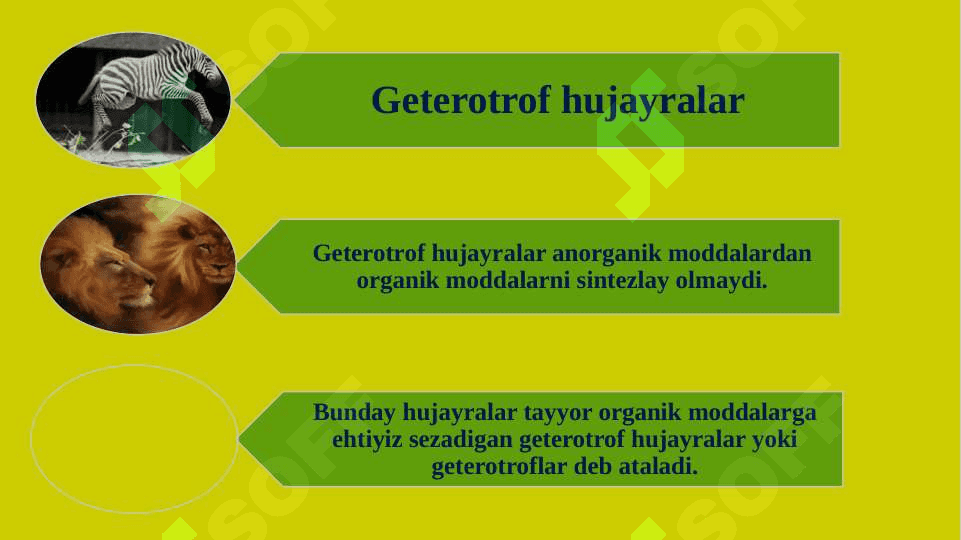 Geterotrof hujayralar

Geterotrof hujayralar anorganik moddalardan organik moddalarni sintezlay olmaydi.

Bunday hujayralar tayyor organik moddalarga ehtiyiz sezadigan geterotrof hujayralar yoki geterotroflar deb ataladi.